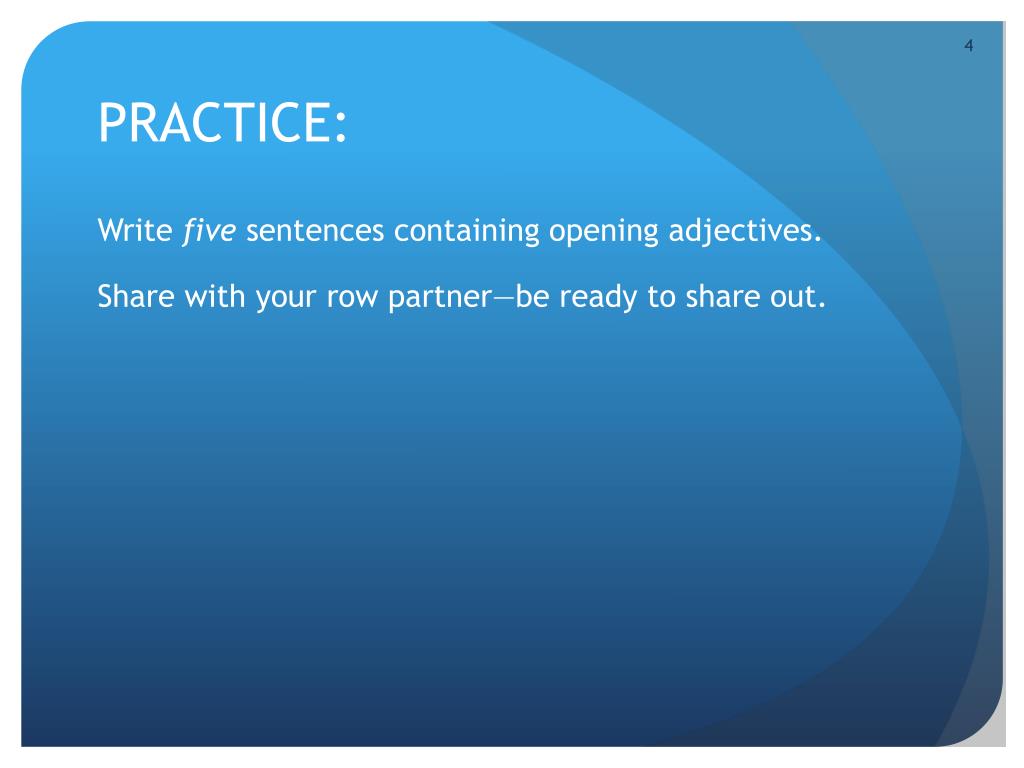 4

PRACTICE:

Write five sentences containing opening adjectives.

Share with your row partner—be ready to share out.